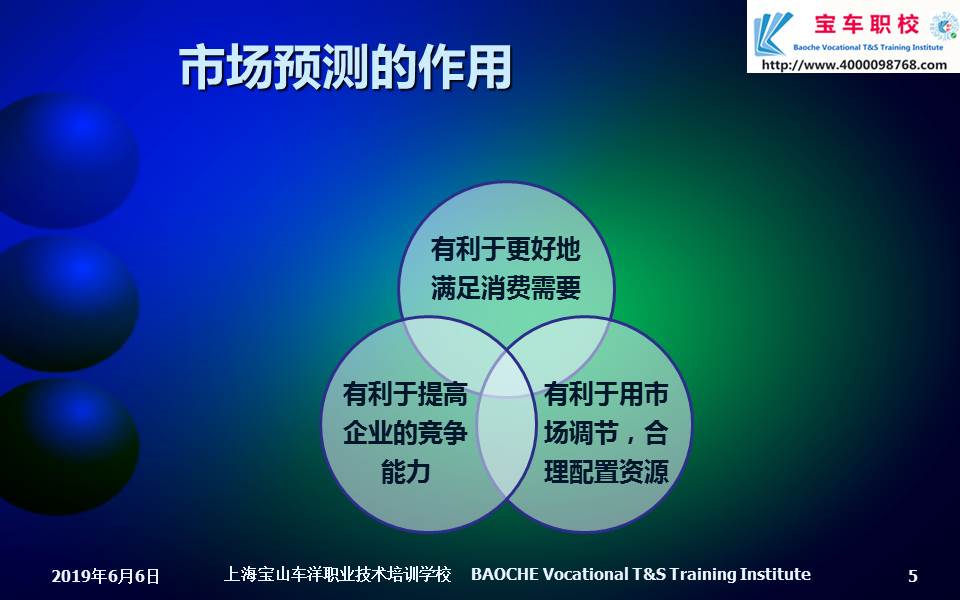 宝车职校
Baoche Vocational T&S Training Institute
http://www.4000098768.com

市场预测的作用

有利于更好地满足消费需要

有利于提高企业的竞争能力

有利于用市场调节，合理配置资源

2019年6月6日 上海宝山车洋职业技术培训学校 BAOCHE Vocational T&S Training Institute 5